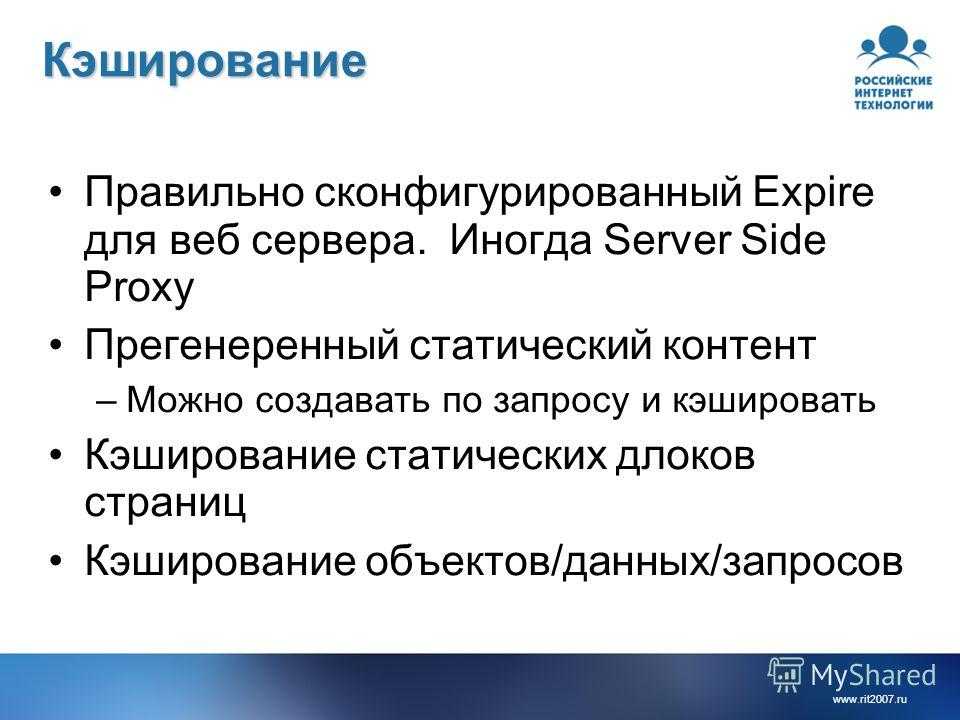 Кэширование

РОССИЙСКИЕ ИНТЕРНЕТ ТЕХНОЛОГИИ

• Правильно сконфигурированный Expire для веб сервера. Иногда Server Side Proxy

• Прегенеренный статический контент

– Можно создавать по запросу и кэшировать

• Кэширование статических длоков страниц

• Кэширование объектов/данных/запросов

MyShared

www.rit2007.ru